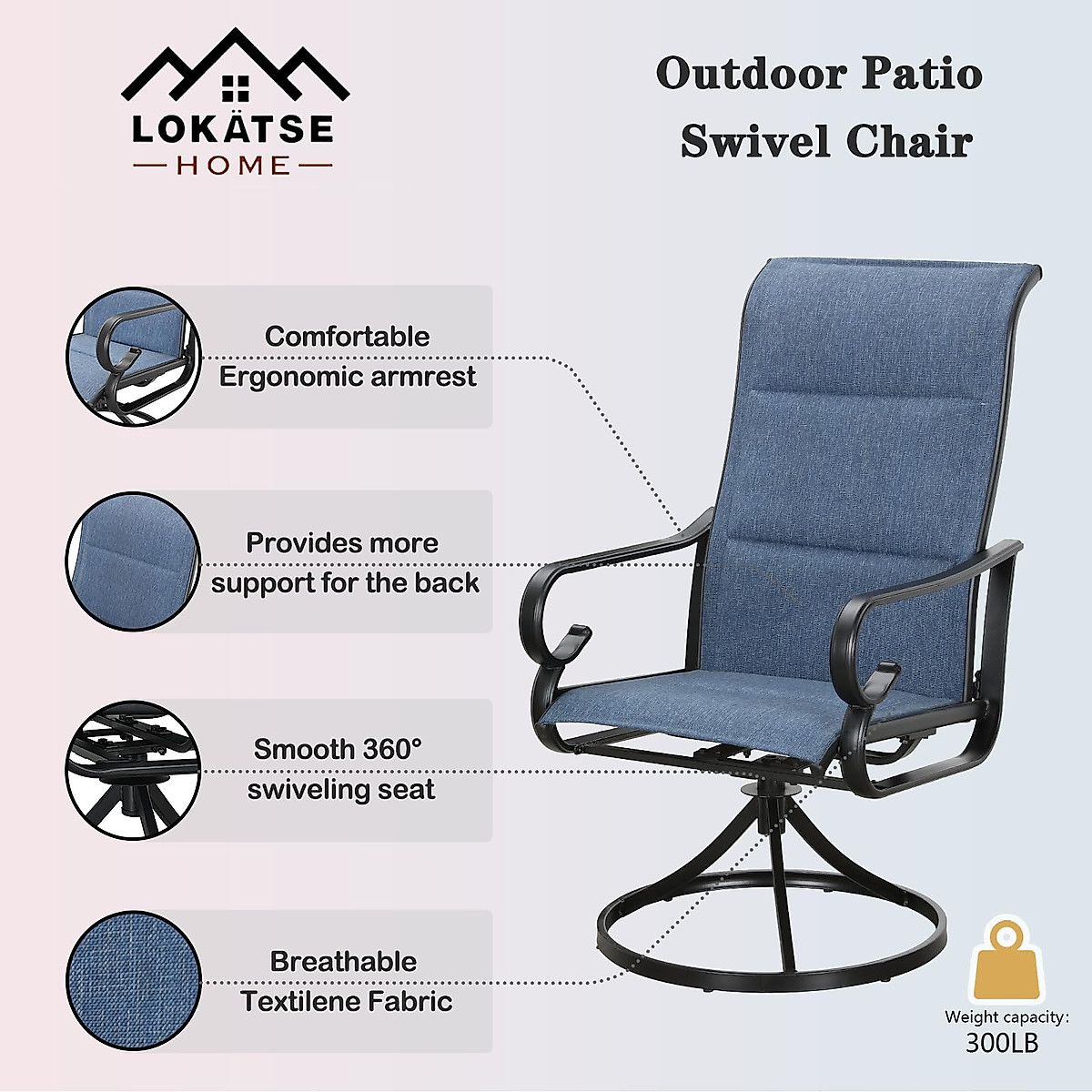 LOKÄTSE
HOME

Outdoor Patio Swivel Chair

Comfortable Ergonomic armrest

Provides more support for the back

Smooth 360° swiveling seat

Breathable Textilene Fabric

Weight capacity: 300LB